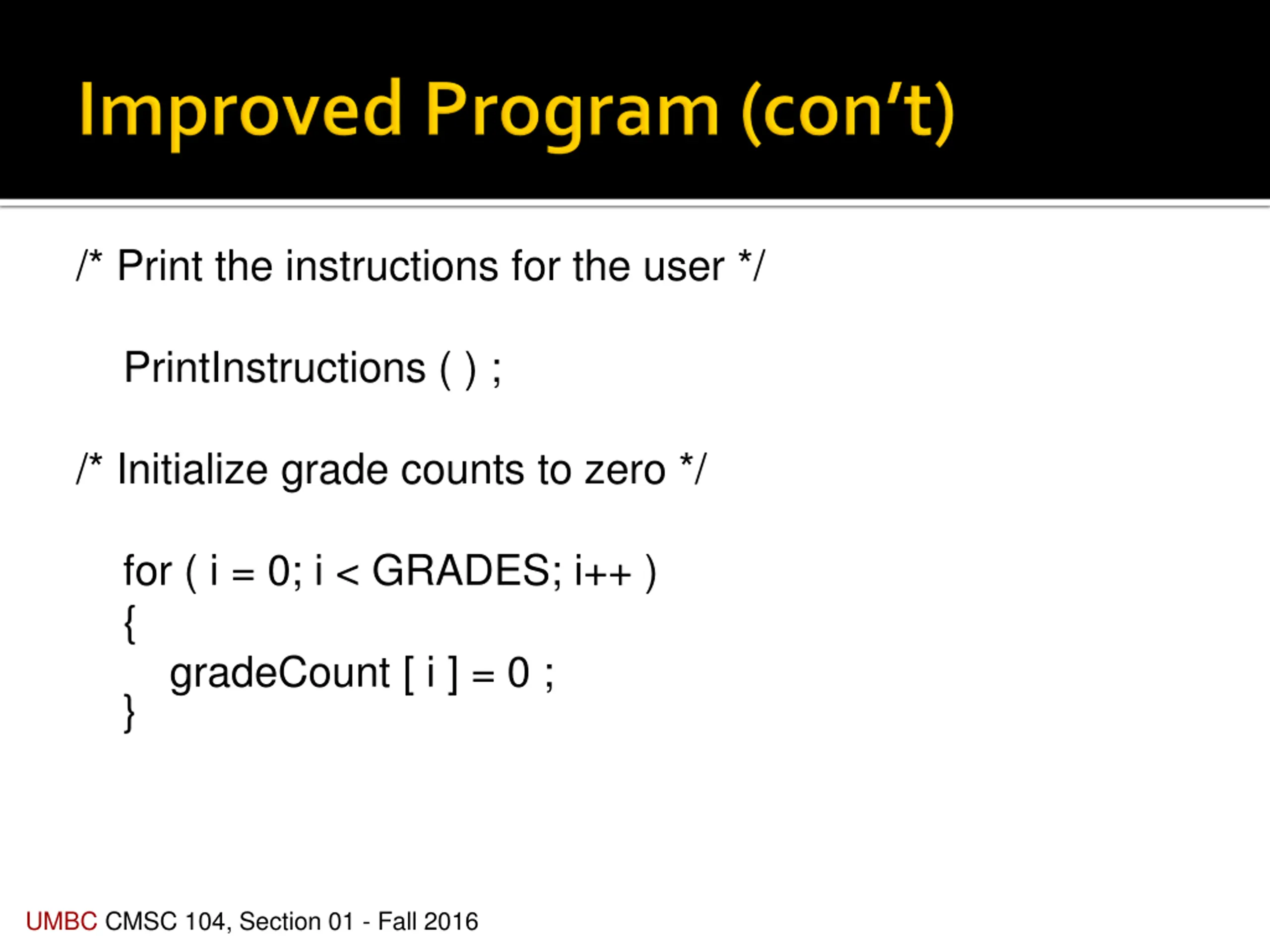 Improved Program (con't)

/* Print the instructions for the user */

PrintInstructions ( ) ;

/* Initialize grade counts to zero */

for ( i = 0; i < GRADES; i++ )
{
gradeCount [ i ] = 0 ;
}

UMBC CMSC 104, Section 01 - Fall 2016